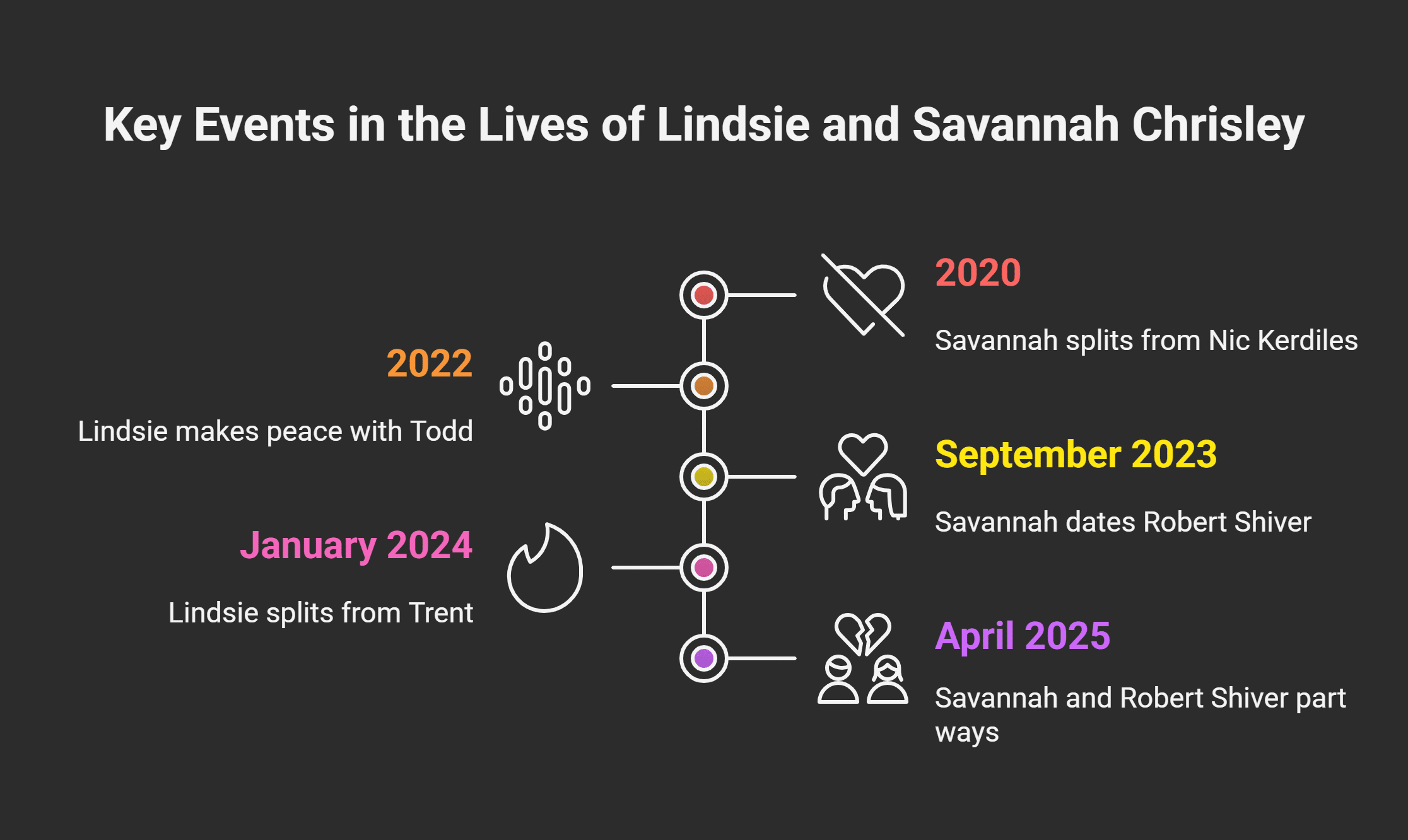 Key Events in the Lives of Lindsie and Savannah Chrisley

2020

Savannah splits from Nic Kerdiles

2022

Lindsie makes peace with Todd

September 2023

Savannah dates Robert Shiver

January 2024

Lindsie splits from Trent

April 2025

Savannah and Robert Shiver part ways